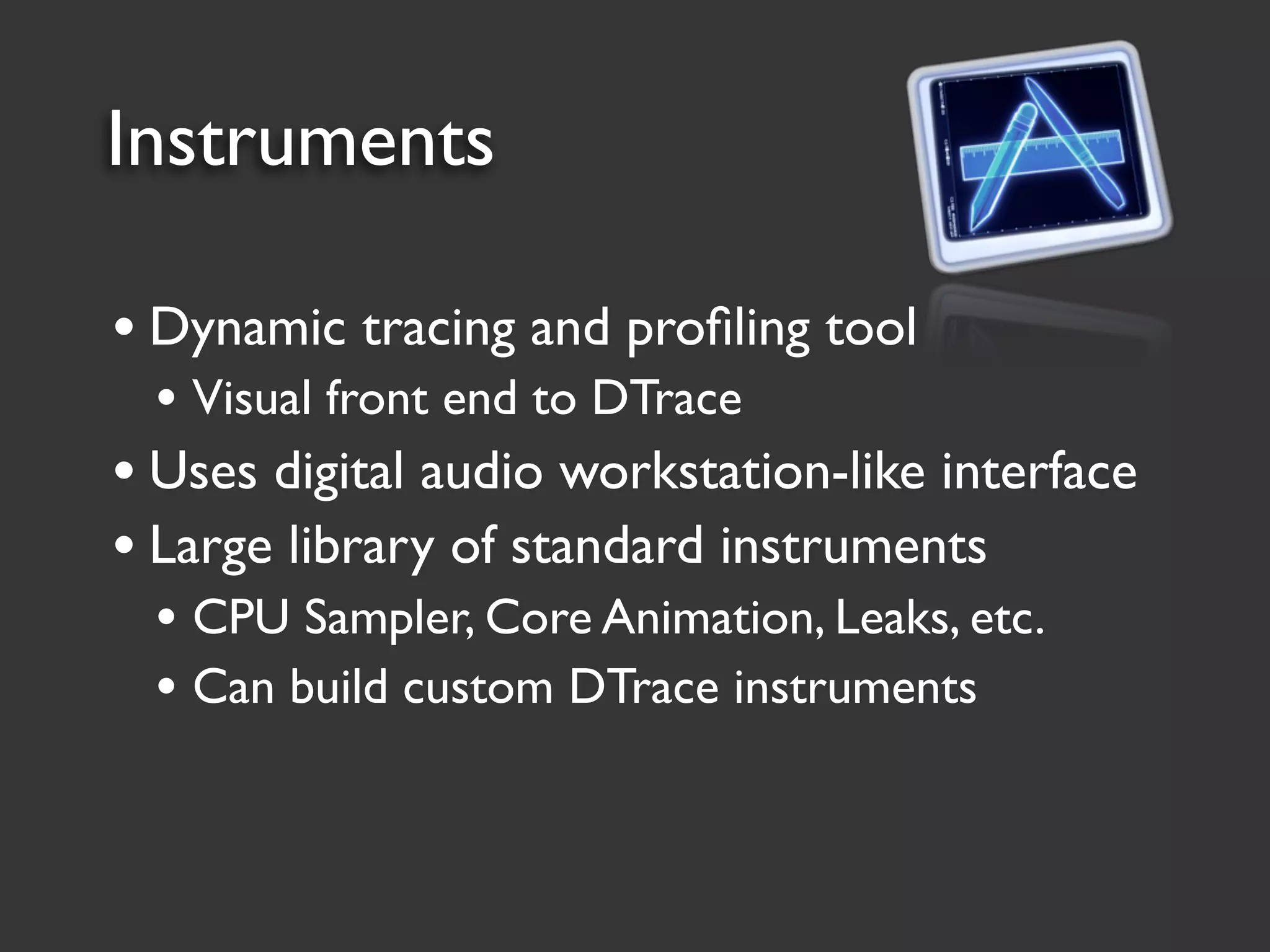 Instruments

• Dynamic tracing and profiling tool
  • Visual front end to DTrace
• Uses digital audio workstation-like interface
• Large library of standard instruments
  • CPU Sampler, Core Animation, Leaks, etc.
  • Can build custom DTrace instruments